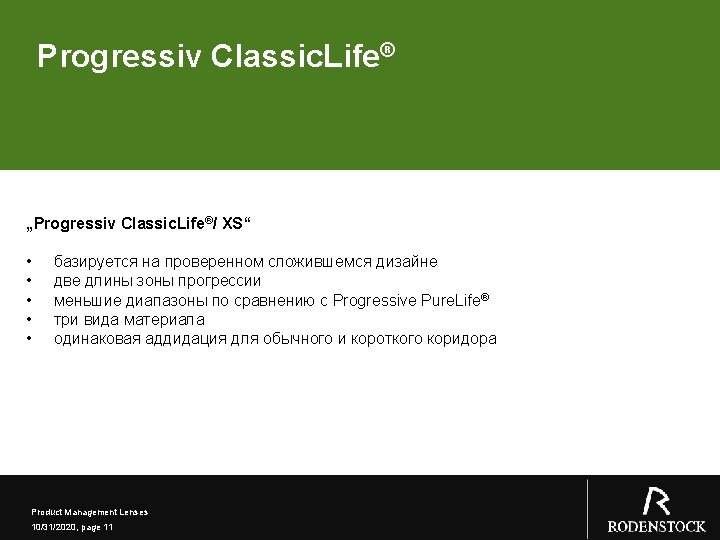 Progressiv ClassicLife®

„Progressiv ClassicLife®/ XS“

• базируется на проверенном сложившемся дизайне
• две длины зоны прогрессии
• меньшие диапазоны по сравнению с Progressive PureLife®
• три вида материала
• одинаковая аддидация для обычного и короткого коридора

Product Management Lenses
10/31/2020, page 11

R
RODENSTOCK